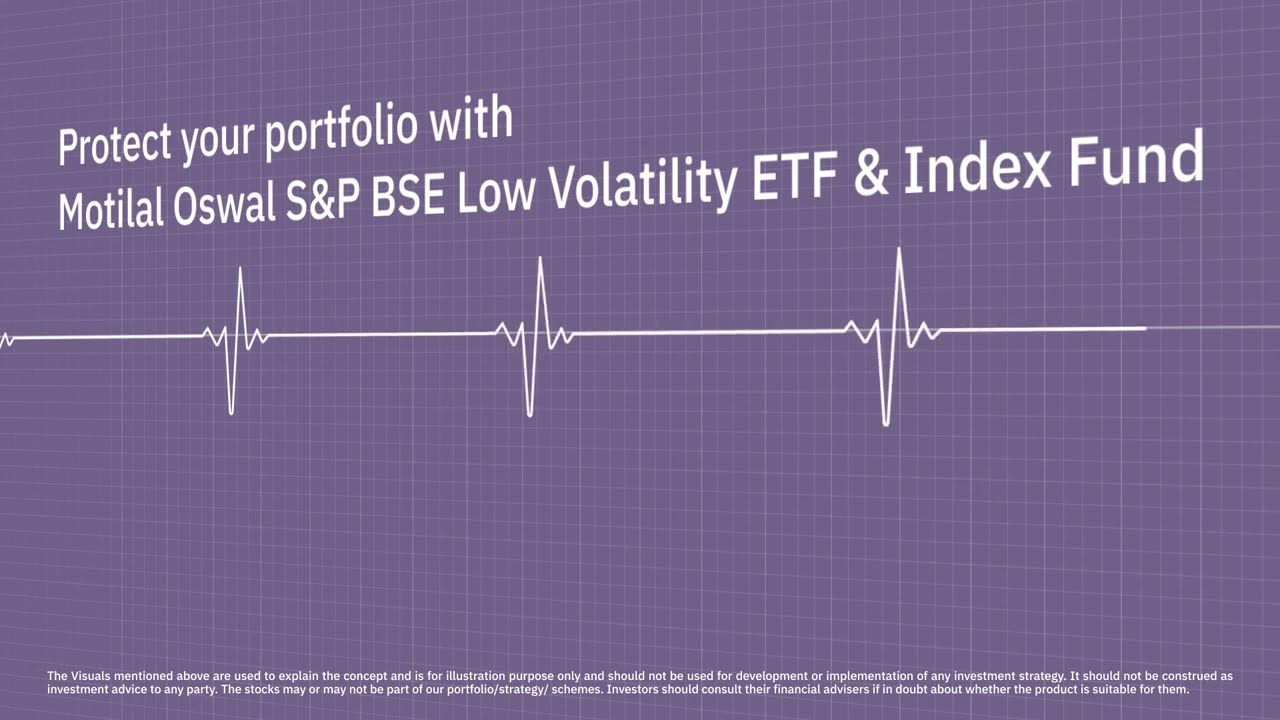 Protect your portfolio with
Motilal Oswal S&P BSE Low Volatility ETF & Index Fund

The Visuals mentioned above are used to explain the concept and is for illustration purpose only and should not be used for development or implementation of any investment strategy. It should not be construed as investment advice to any party. The stocks may or may not be part of our portfolio/strategy/ schemes. Investors should consult their financial advisers if in doubt about whether the product is suitable for them.